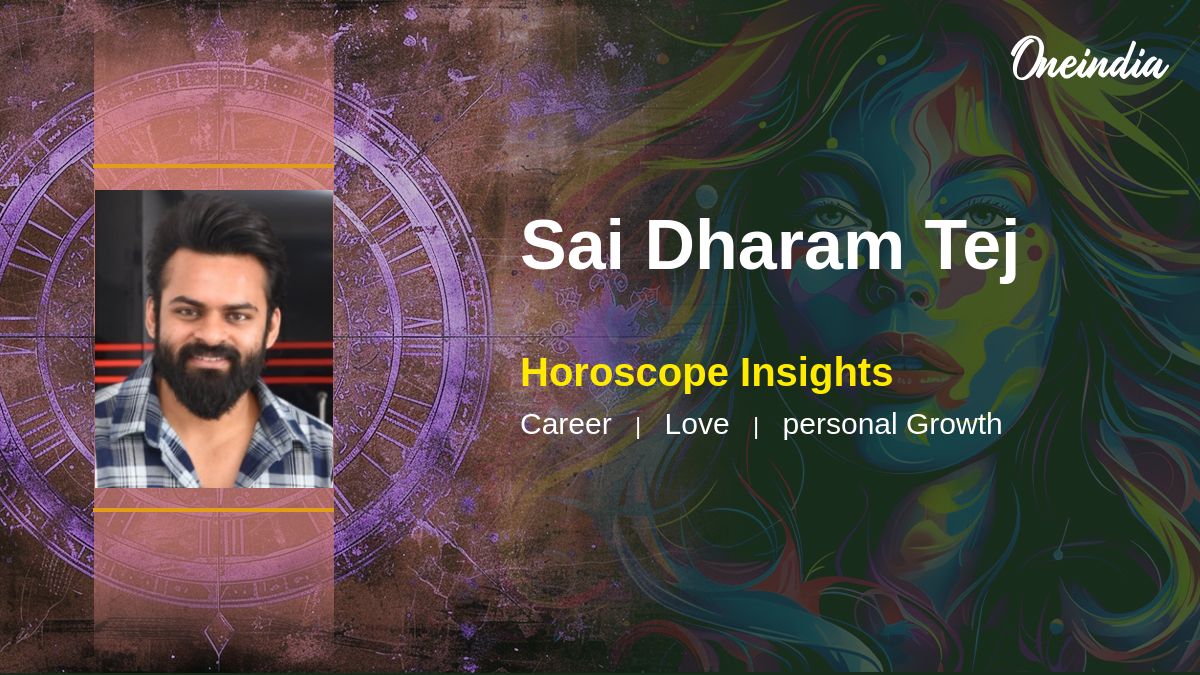 Oneindia

Sai Dharam Tej

Horoscope Insights

Career | Love | personal Growth